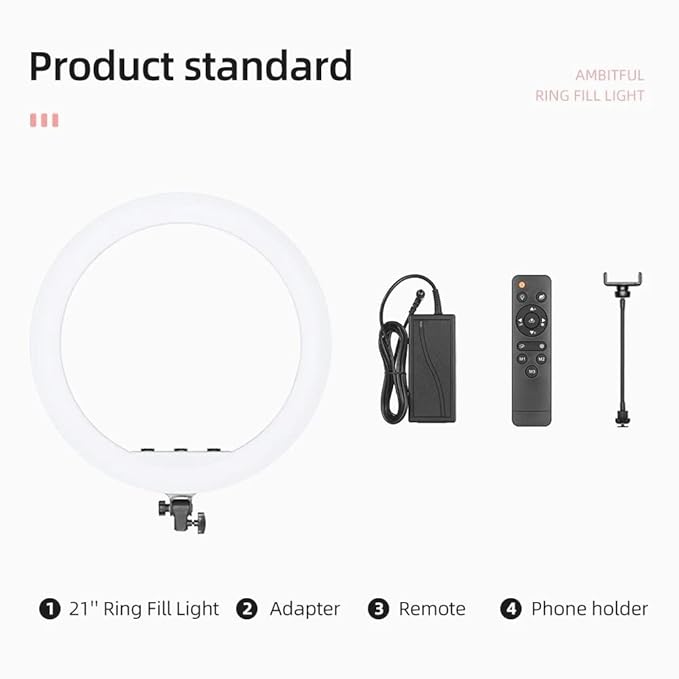 Product standard

AMBITFUL
RING FILL LIGHT

M1 M2 M3

❶ 21'' Ring Fill Light ❷ Adapter ❸ Remote ❹ Phone holder